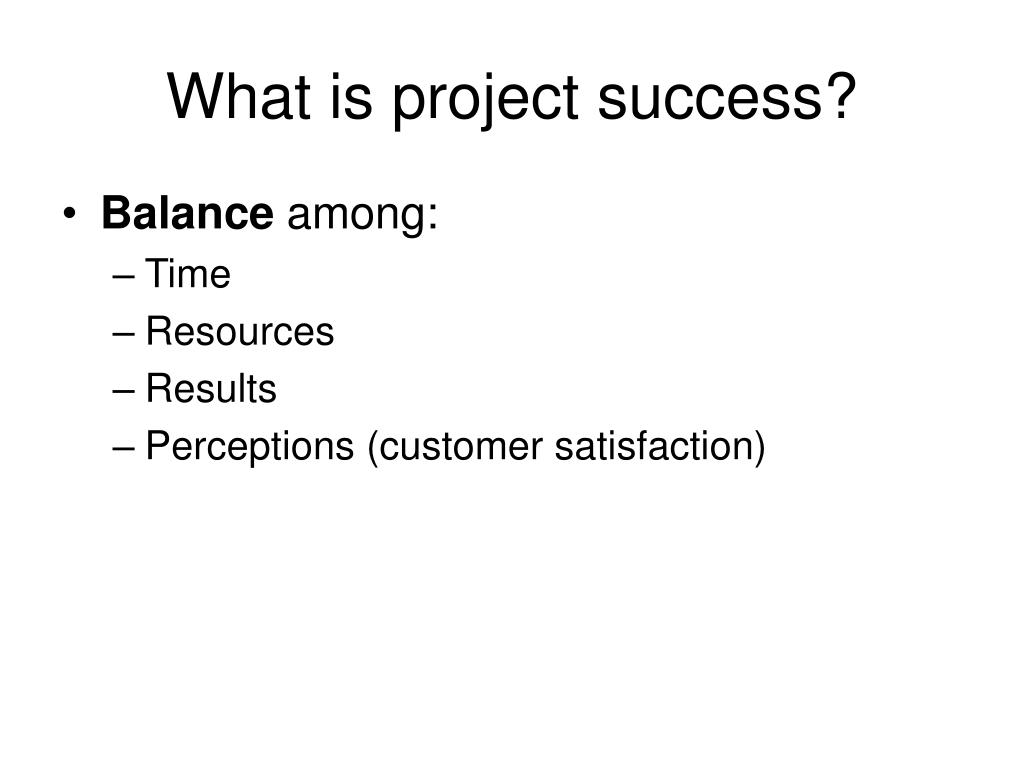 What is project success?

• Balance among:
– Time
– Resources
– Results
– Perceptions (customer satisfaction)